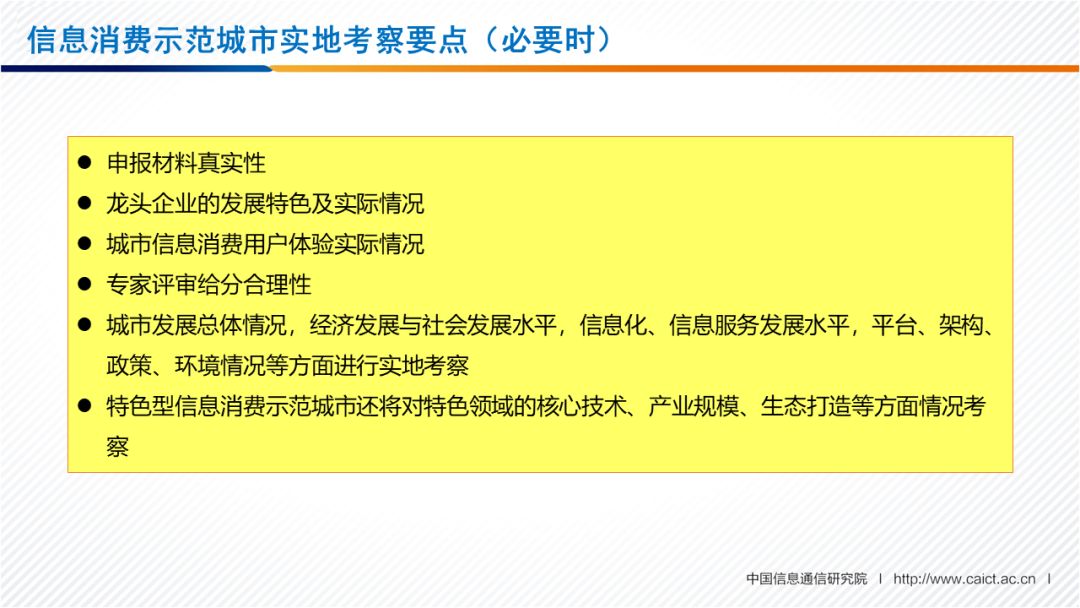 信息消费示范城市实地考察要点（必要时）

● 申报材料真实性
● 龙头企业的发展特色及实际情况
● 城市信息消费用户体验实际情况
● 专家评审给分合理性
● 城市发展总体情况，经济发展与社会发展水平，信息化、信息服务发展水平，平台、架构、政策、环境情况等方面进行实地考察
● 特色型信息消费示范城市还将对特色领域的核心技术、产业规模、生态打造等方面情况考察

中国信息通信研究院 | http://www.caict.ac.cn |